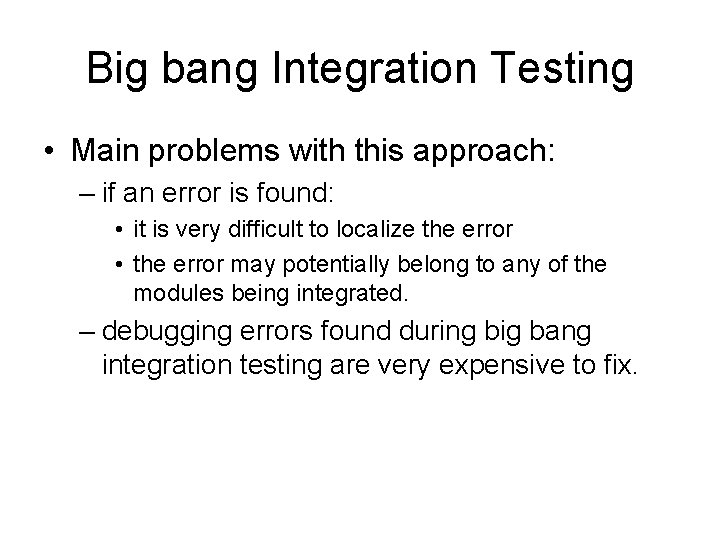 Big bang Integration Testing

• Main problems with this approach:
– if an error is found:
• it is very difficult to localize the error
• the error may potentially belong to any of the modules being integrated.
– debugging errors found during big bang integration testing are very expensive to fix.